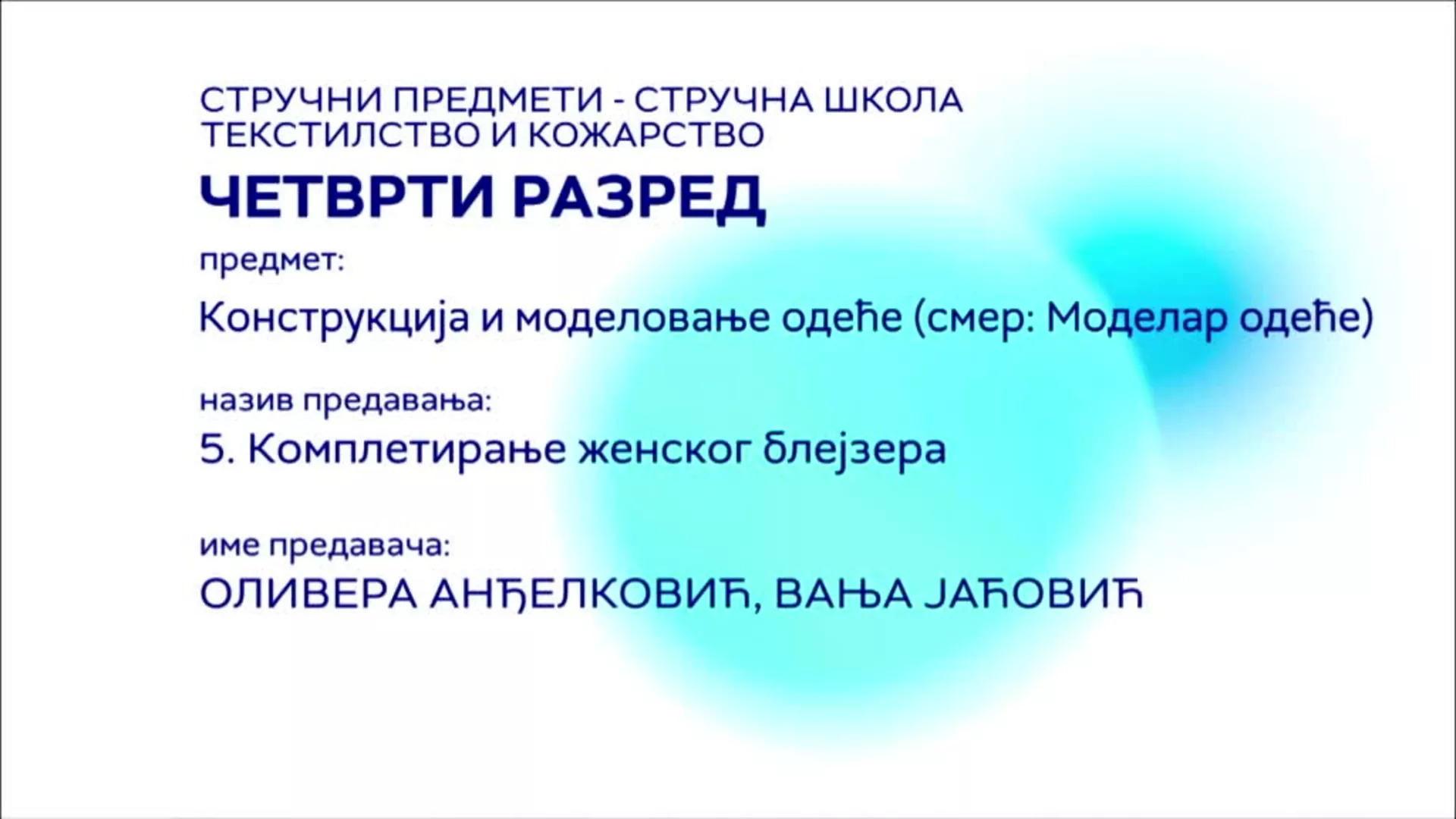 СТРУЧНИ ПРЕДМЕТИ - СТРУЧНА ШКОЛА
ТЕКСТИЛСТВО И КОЖАРСТВО

ЧЕТВРТИ РАЗРЕД

предмет:

Конструкција и моделовање одеће (смер: Моделар одеће)

назив предавања:

5. Комплетирање женског блејзера

име предавача:

ОЛИВЕРА АНЂЕЛКОВИЋ, ВАЊА ЈАЋОВИЋ